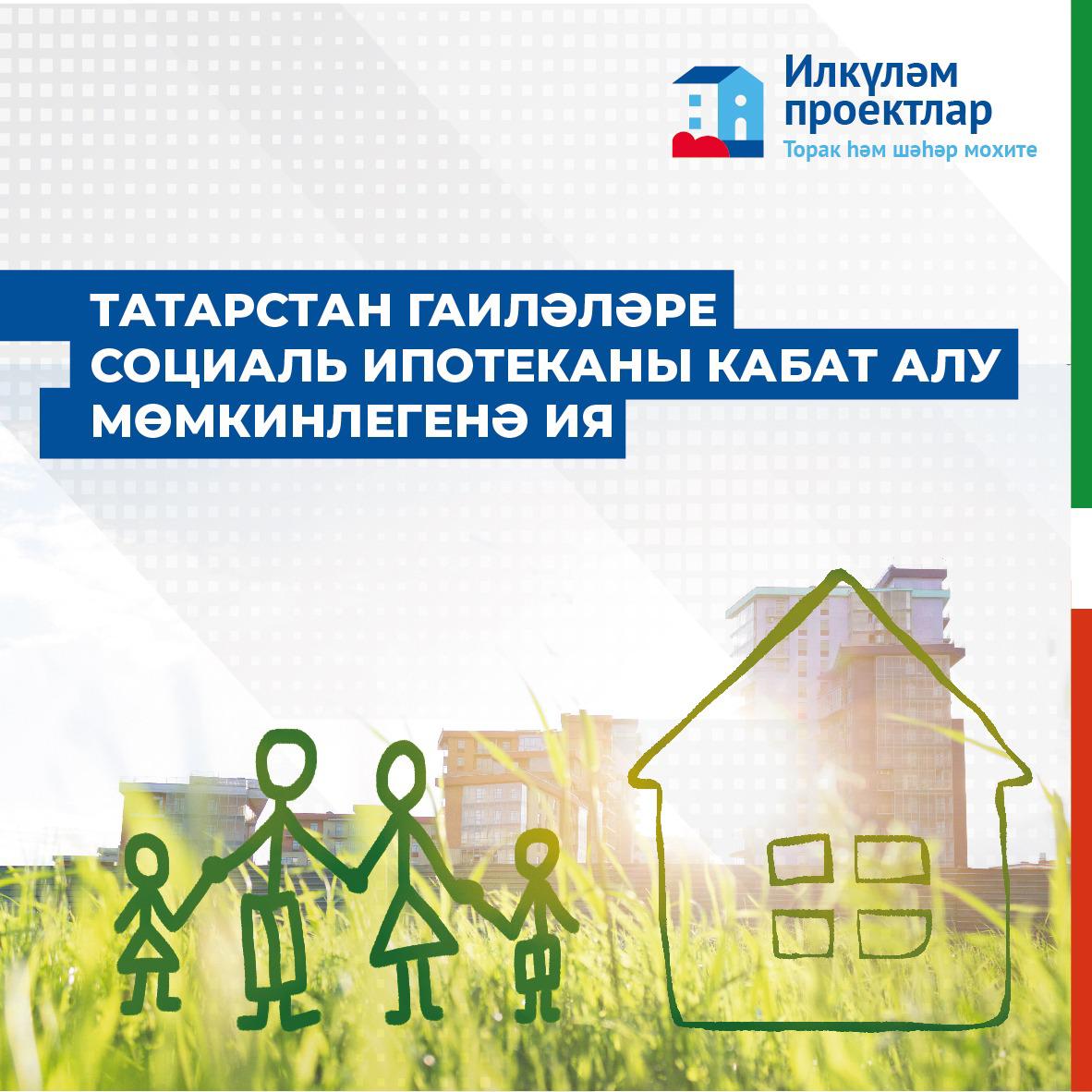 Илкүләм проектлар
Торак һәм шәһәр мохите

ТАТАРСТАН ГАИЛӘЛӘРЕ СОЦИАЛЬ ИПОТЕКАНЫ КАБАТ АЛУ МӨМКИНЛЕГЕНӘ ИЯ